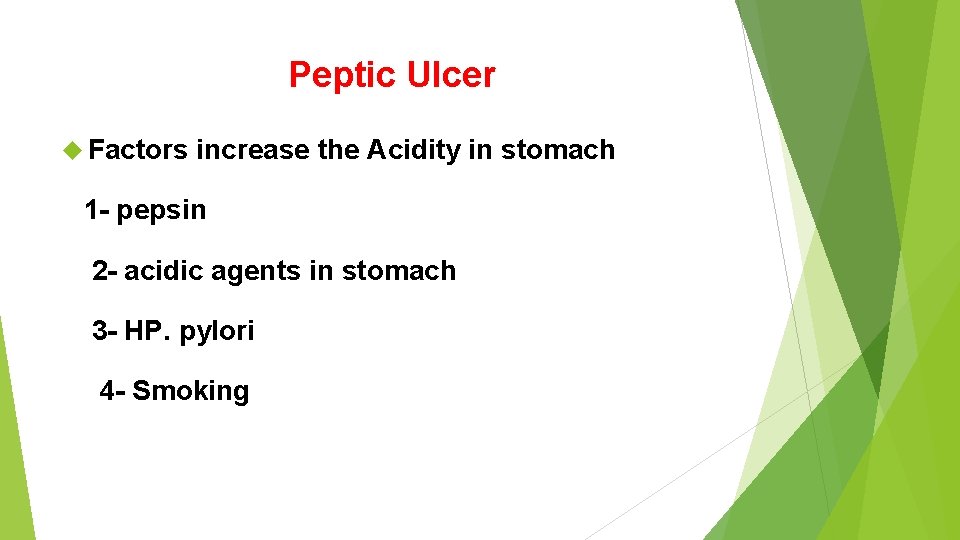 Peptic Ulcer

Factors increase the Acidity in stomach

1- pepsin

2- acidic agents in stomach

3- HP. pylori

4- Smoking